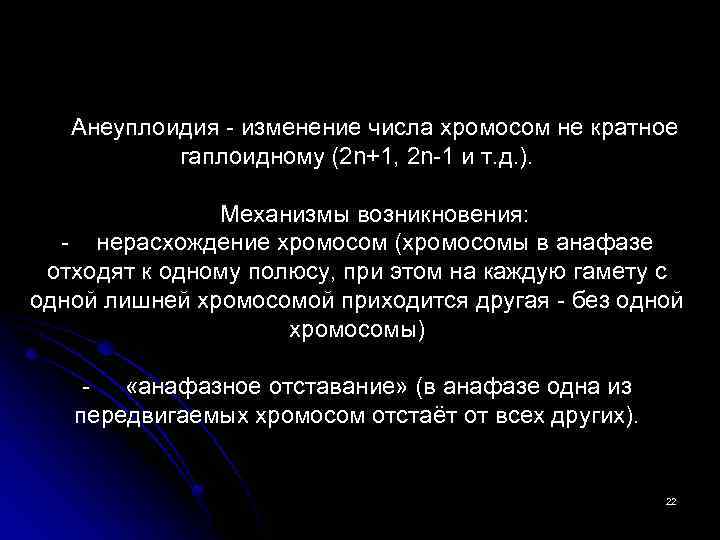 Анеуплоидия - изменение числа хромосом не кратное гаплоидному (2n+1, 2n-1 и т.д.).

Механизмы возникновения:
- нерасхождение хромосом (хромосомы в анафазе отходят к одному полюсу, при этом на каждую гамету с одной лишней хромосомой приходится другая - без одной хромосомы)

- «анафазное отставание» (в анафазе одна из передвигаемых хромосом отстаёт от всех других).

22